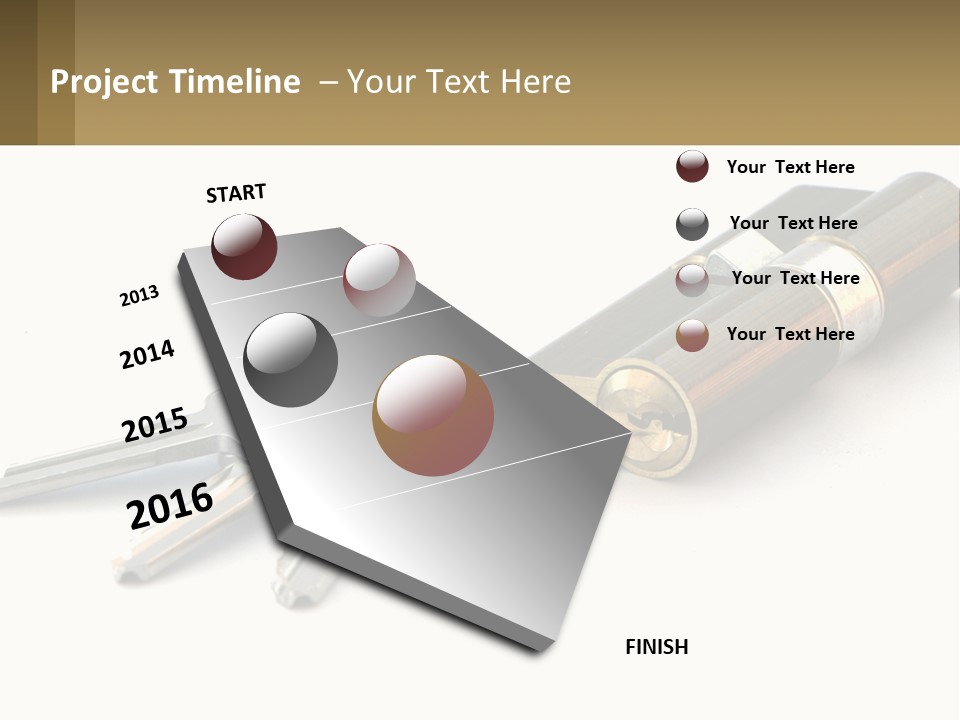 Project Timeline – Your Text Here

START

2013

2014

2015

2016

FINISH

Your Text Here

Your Text Here

Your Text Here

Your Text Here